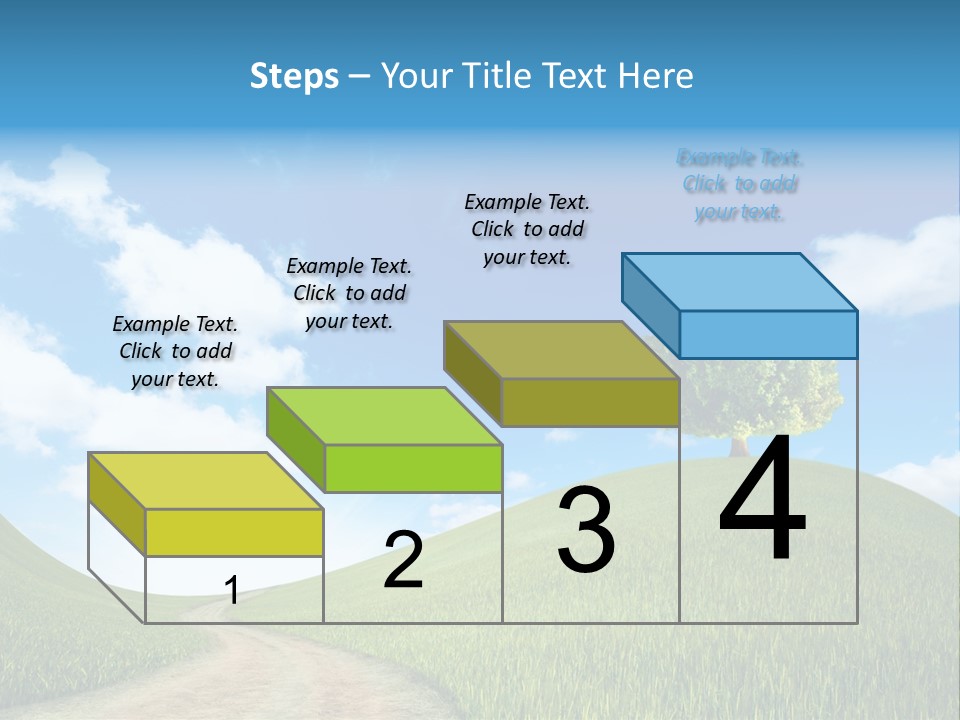 Steps – Your Title Text Here

Example Text. Click to add your text.

Example Text. Click to add your text.

Example Text. Click to add your text.

Example Text. Click to add your text.

1

2

3

4